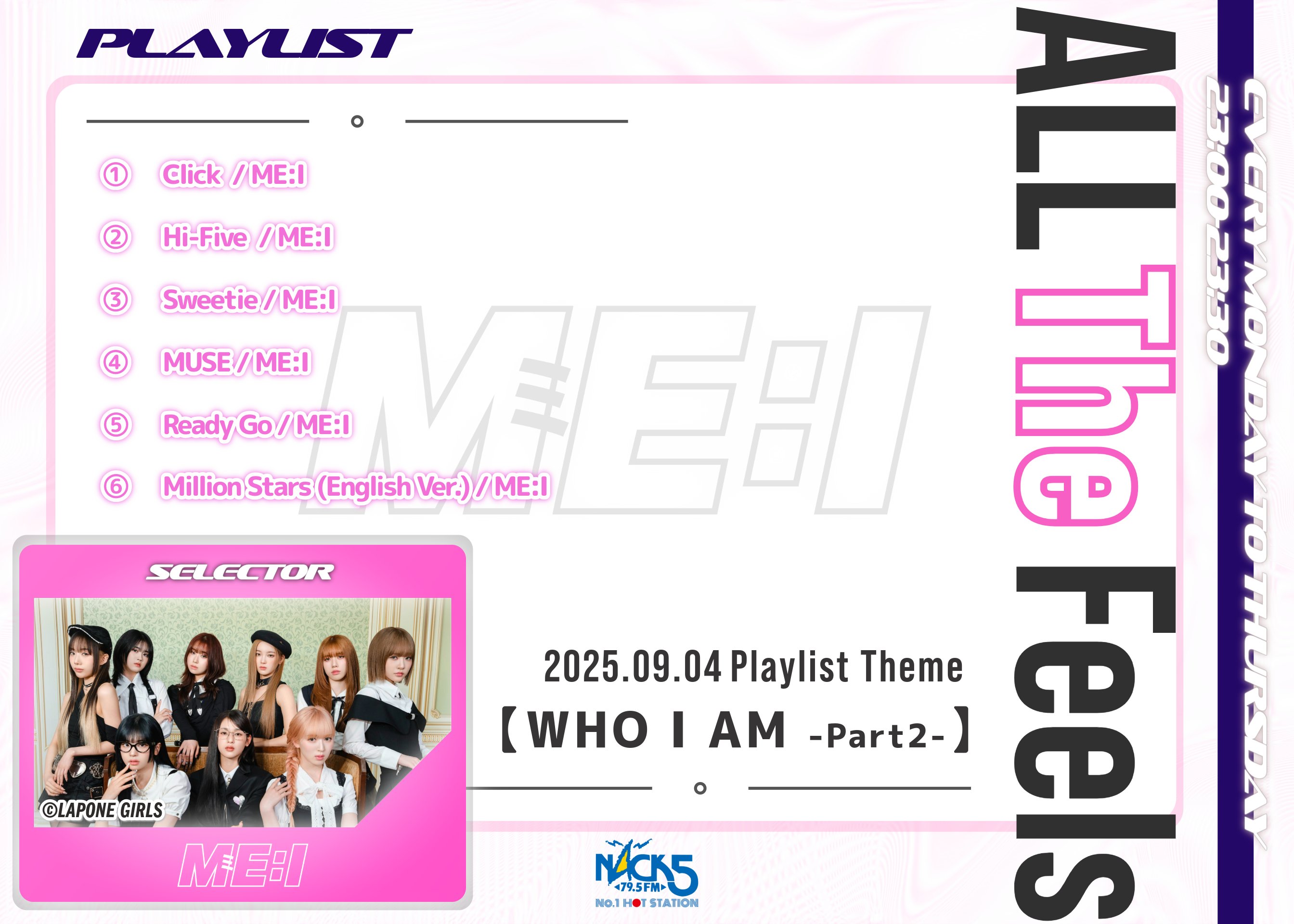 PLAYLIST

① Click / ME:I
② Hi-Five / ME:I
③ Sweetie / ME:I
④ MUSE / ME:I
⑤ Ready Go / ME:I
⑥ Million Stars (English Ver.) / ME:I

ME:I

SELECTOR
©LAPONE GIRLS
ME:I

2025.09.04 Playlist Theme
【WHO I AM -Part2-】

NACK5
79.5FM
No.1 HOT STATION

ALL The Feels

EVERY MONDAY TO THURSDAY
23:00-23:30